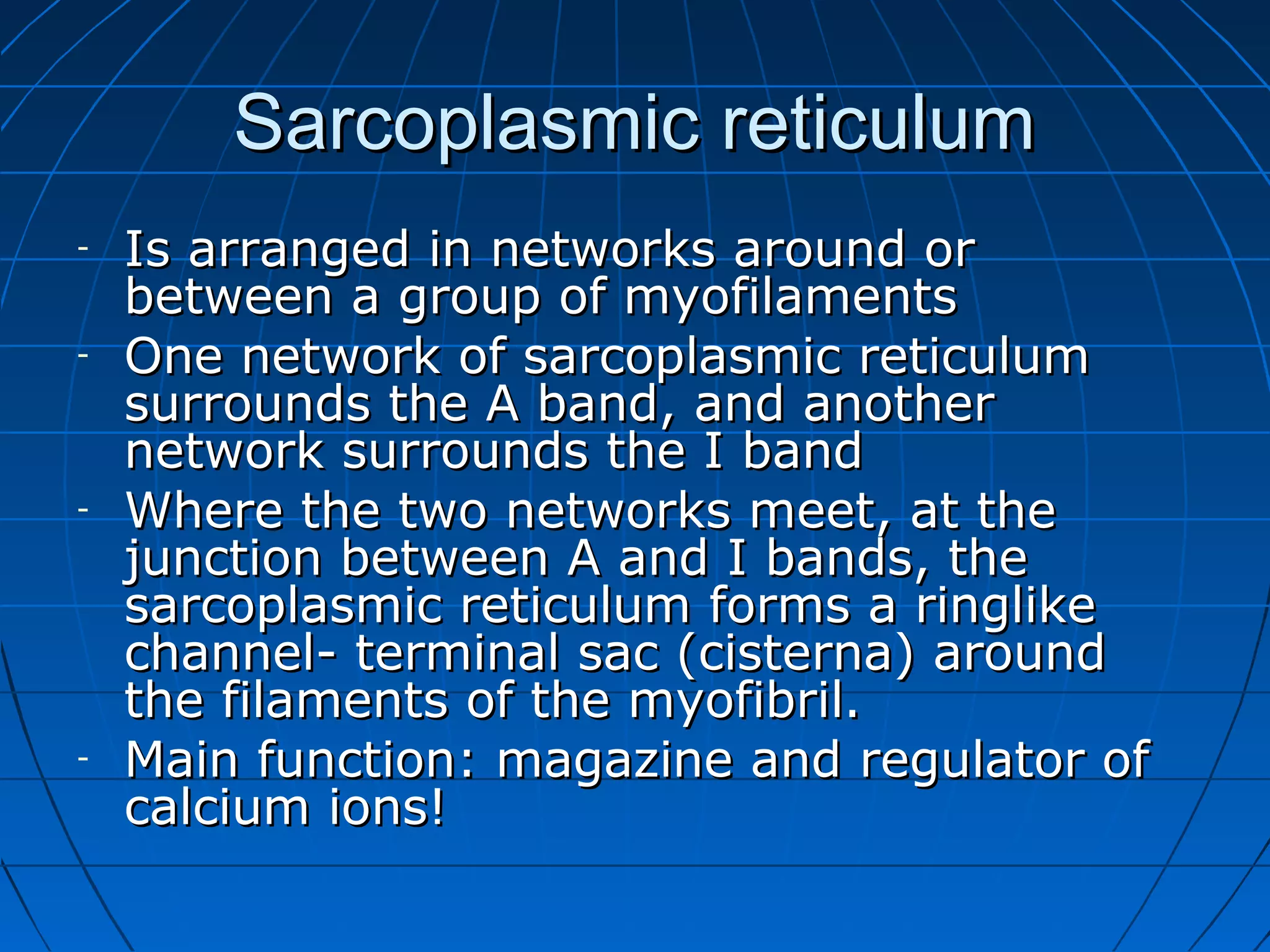 Sarcoplasmic reticulum

- Is arranged in networks around or between a group of myofilaments
- One network of sarcoplasmic reticulum surrounds the A band, and another network surrounds the I band
- Where the two networks meet, at the junction between A and I bands, the sarcoplasmic reticulum forms a ringlike channel- terminal sac (cisterna) around the filaments of the myofibril.
- Main function: magazine and regulator of calcium ions!